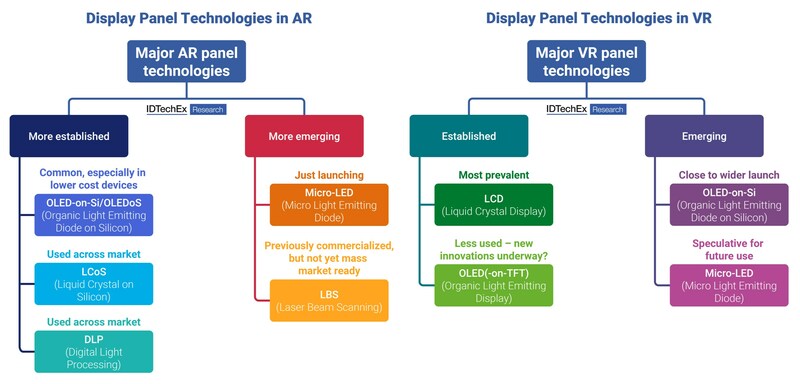 Display Panel Technologies in AR

Major AR panel technologies

IDTechEx Research

More established

Common, especially in lower cost devices

OLED-on-Si/OLEDoS (Organic Light Emitting Diode on Silicon)

Used across market

LCoS (Liquid Crystal on Silicon)

Used across market

DLP (Digital Light Processing)

More emerging

Just launching

Micro-LED (Micro Light Emitting Diode)

Previously commercialized, but not yet mass market ready

LBS (Laser Beam Scanning)

Display Panel Technologies in VR

Major VR panel technologies

IDTechEx Research

Established

Most prevalent

LCD (Liquid Crystal Display)

Less used – new innovations underway?

OLED(-on-TFT) (Organic Light Emitting Display)

Emerging

Close to wider launch

OLED-on-Si (Organic Light Emitting Diode on Silicon)

Speculative for future use

Micro-LED (Micro Light Emitting Diode)